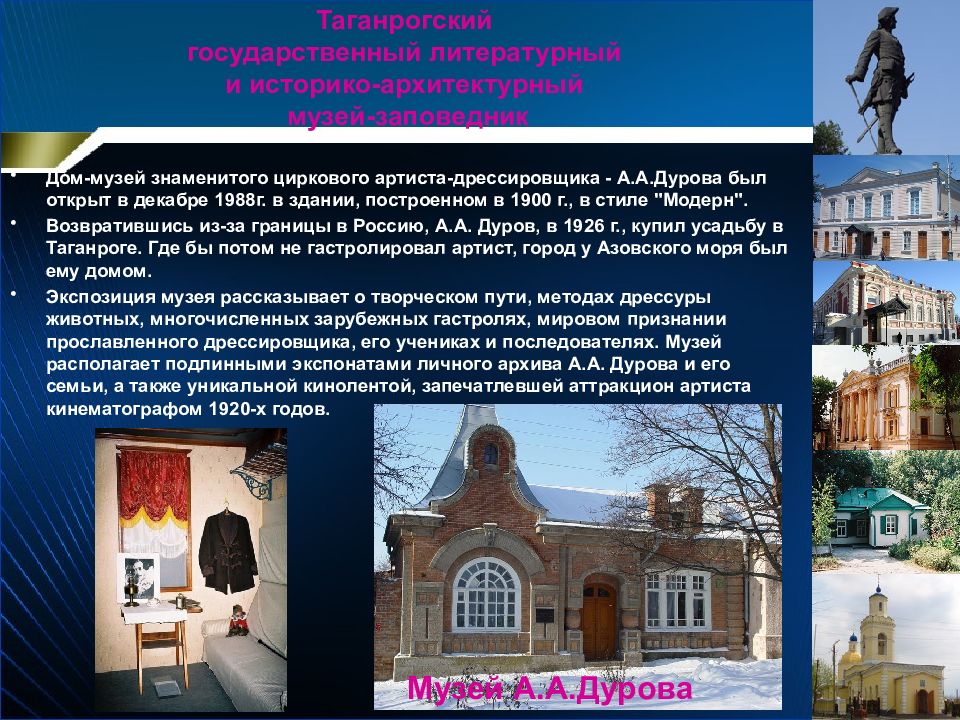 Таганрогский государственный литературный и историко-архитектурный музей-заповедник

• Дом-музей знаменитого циркового артиста-дрессировщика - А.А.Дурова был открыт в декабре 1988г. в здании, построенном в 1900 г., в стиле "Модерн".

• Возвратившись из-за границы в Россию, А.А. Дуров, в 1926 г., купил усадьбу в Таганроге. Где бы потом не гастролировал артист, город у Азовского моря был ему домом.

• Экспозиция музея рассказывает о творческом пути, методах дрессуры животных, многочисленных зарубежных гастролях, мировом признании прославленного дрессировщика, его учениках и последователях. Музей располагает подлинными экспонатами личного архива А.А. Дурова и его семьи, а также уникальной кинолентой, запечатлевшей аттракцион артиста кинематографом 1920-х годов.

Музей А.А.Дурова